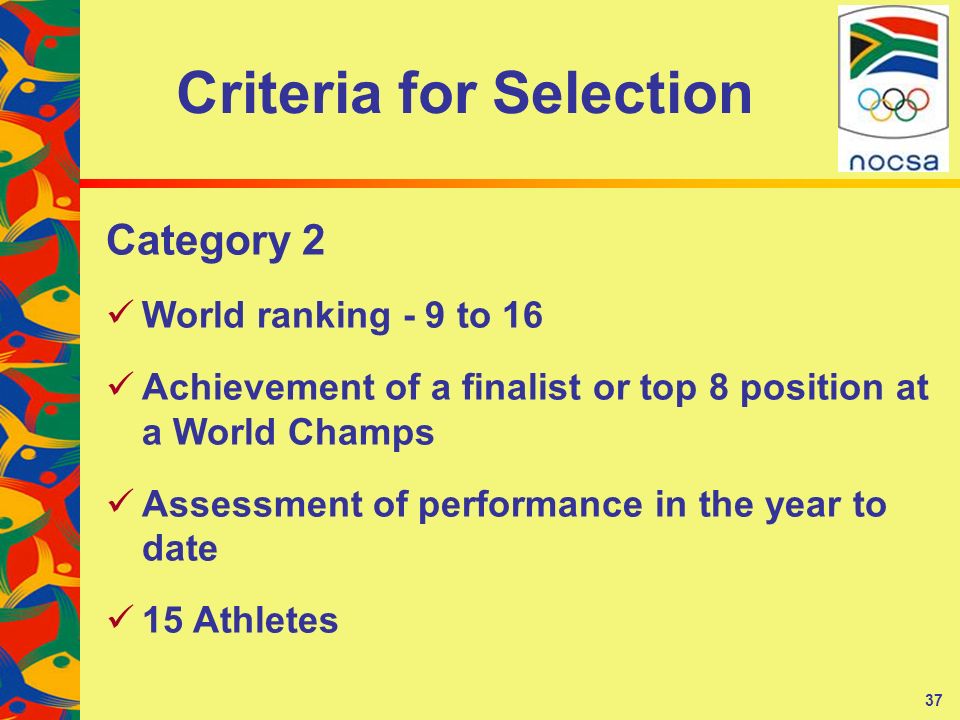 Criteria for Selection

nocsa

Category 2

✓ World ranking - 9 to 16

✓ Achievement of a finalist or top 8 position at a World Champs

✓ Assessment of performance in the year to date

✓ 15 Athletes

37